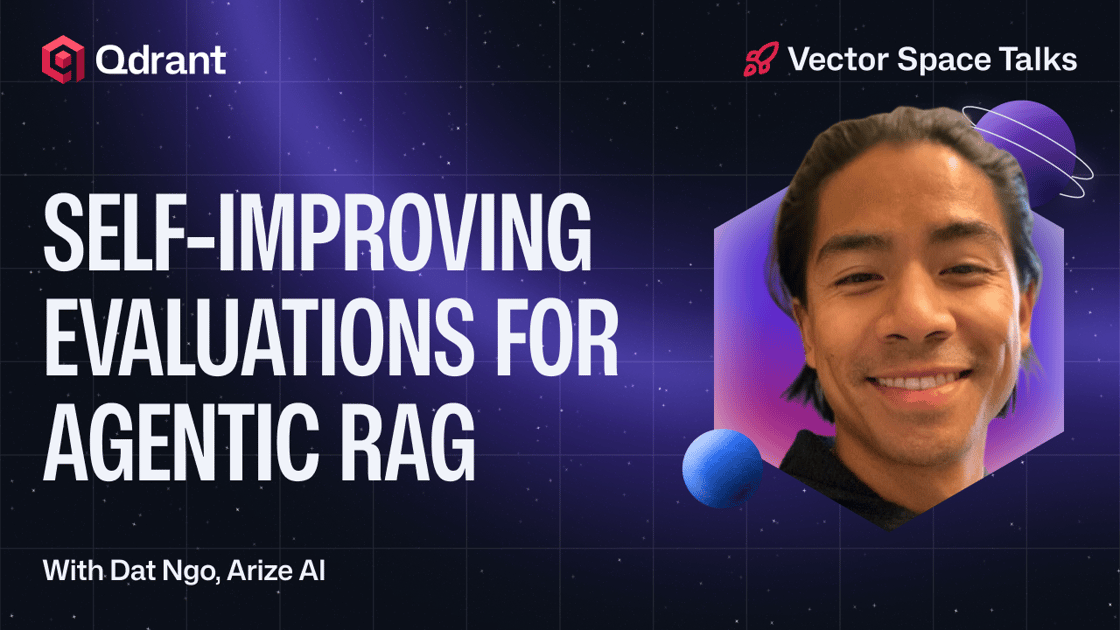 Qdrant

Vector Space Talks

SELF-IMPROVING EVALUATIONS FOR AGENTIC RAG

With Dat Ngo, Arize AI